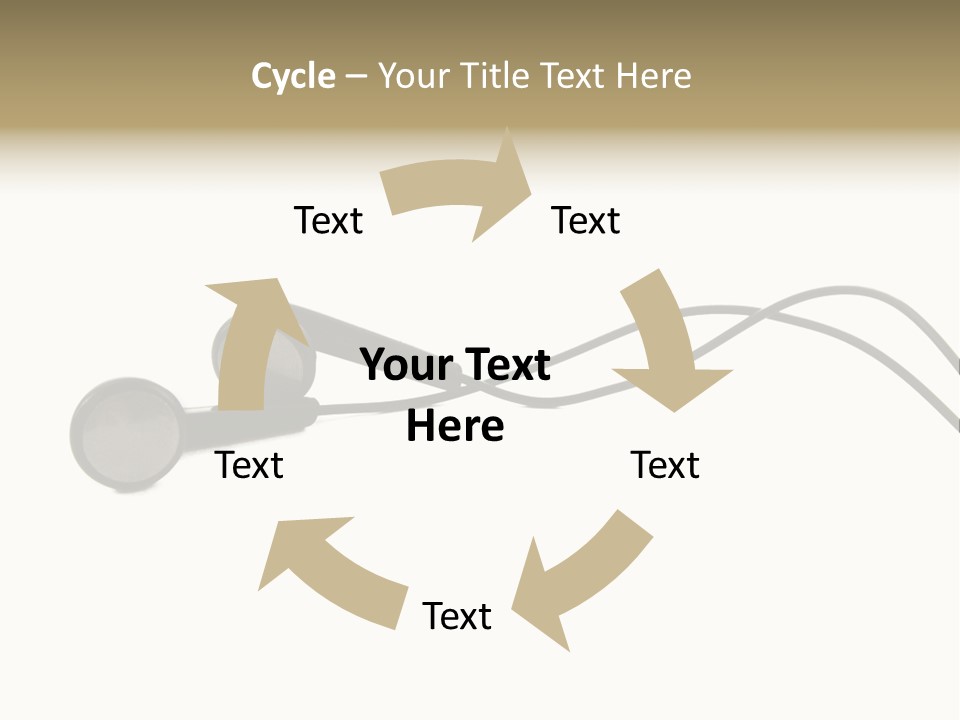 Cycle – Your Title Text Here

Text

Text

Your Text Here

Text

Text

Text